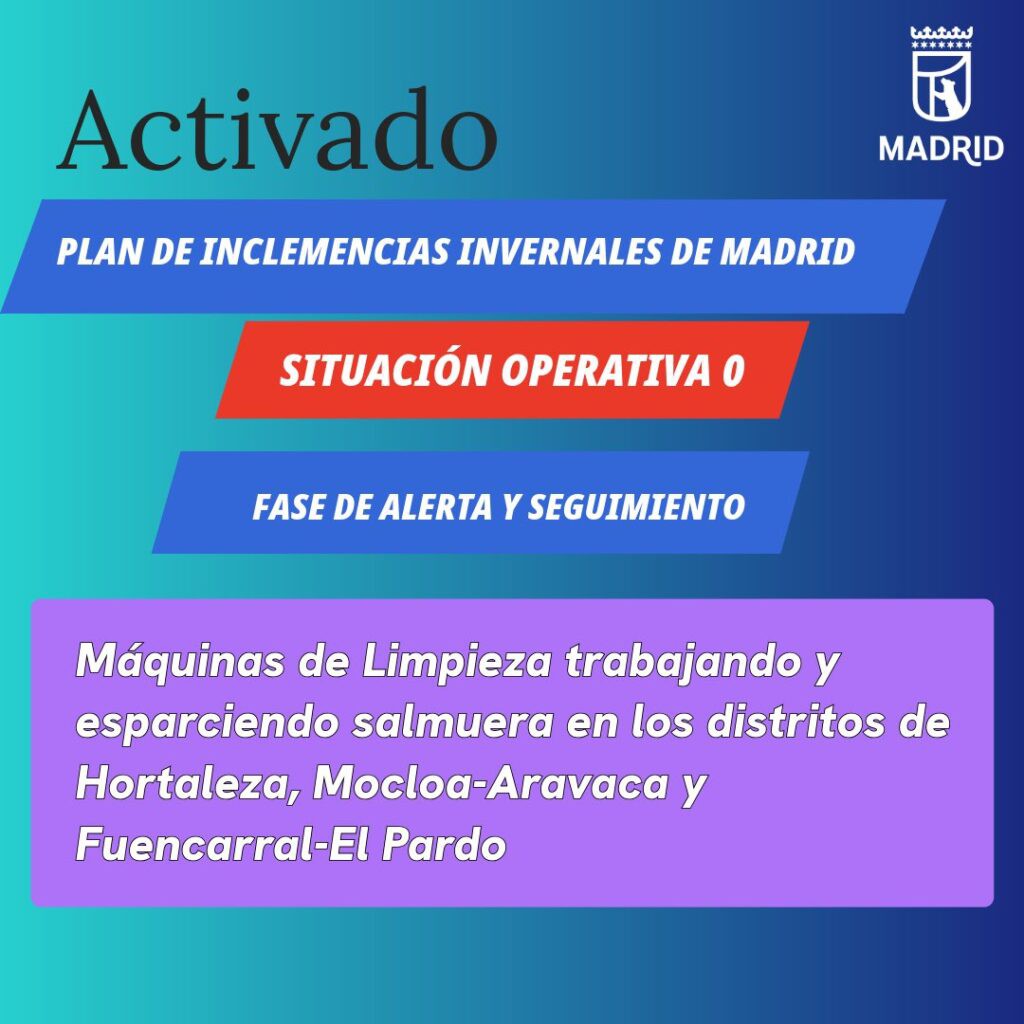 Activado

MADRID

PLAN DE INCLEMENCIAS INVERNALES DE MADRID

SITUACIÓN OPERATIVA 0

FASE DE ALERTA Y SEGUIMIENTO

Máquinas de Limpieza trabajando y esparciendo salmuera en los distritos de Hortaleza, Mocloa-Aravaca y Fuencarral-El Pardo